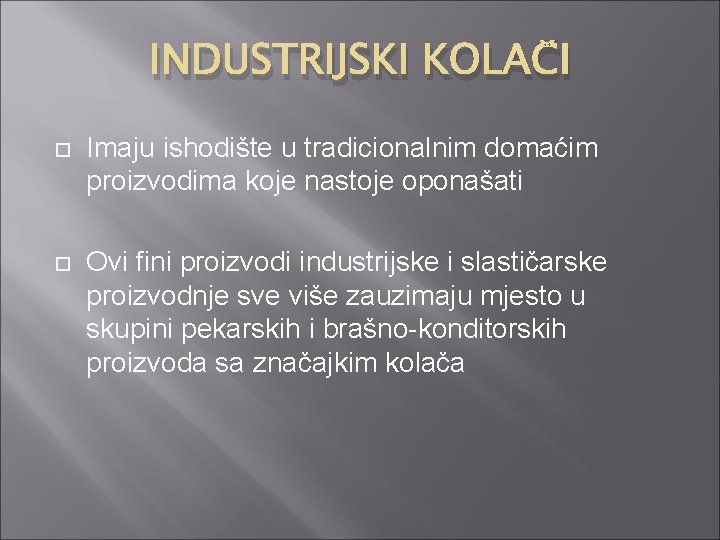 INDUSTRIJSKI KOLAČI

Imaju ishodište u tradicionalnim domaćim proizvodima koje nastoje oponašati

Ovi fini proizvodi industrijske i slastičarske proizvodnje sve više zauzimaju mjesto u skupini pekarskih i brašno-konditorskih proizvoda sa značajkim kolača